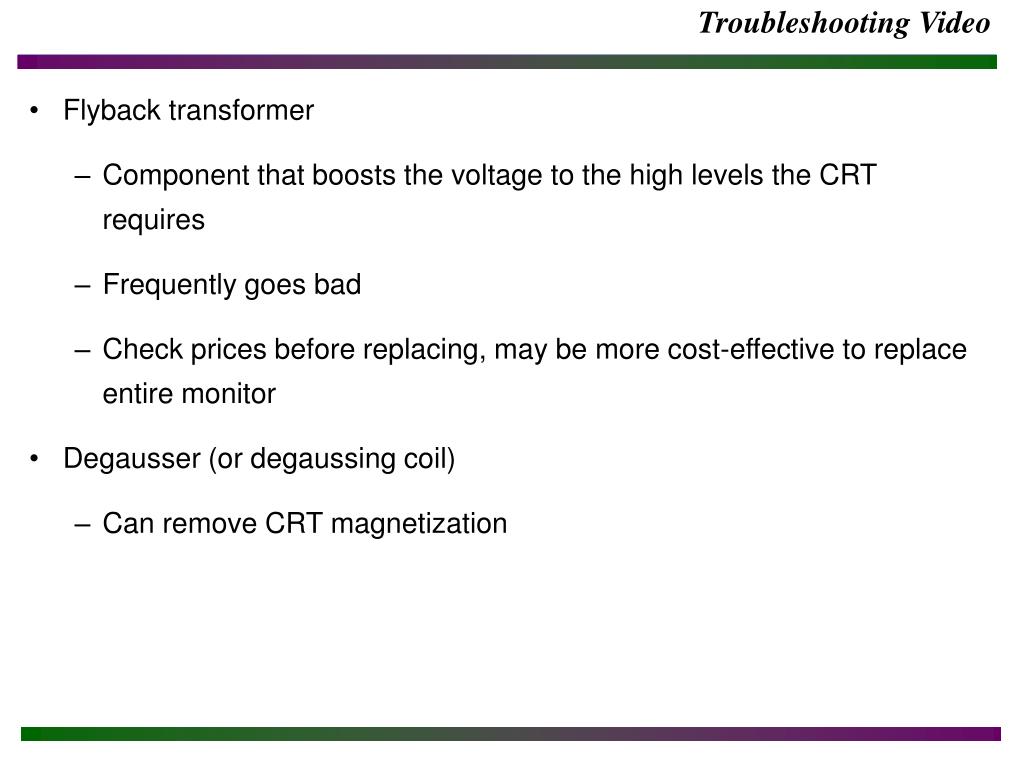 Troubleshooting Video

• Flyback transformer

– Component that boosts the voltage to the high levels the CRT requires

– Frequently goes bad

– Check prices before replacing, may be more cost-effective to replace entire monitor

• Degausser (or degaussing coil)

– Can remove CRT magnetization